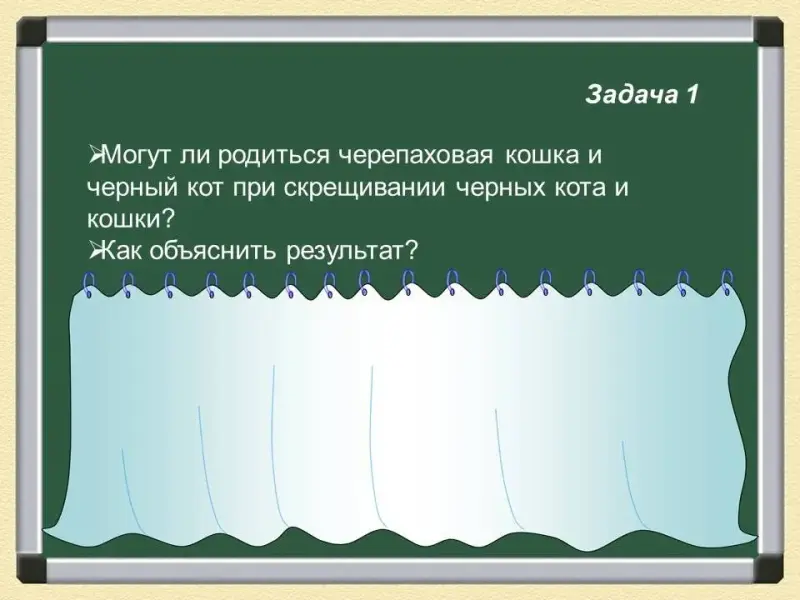 Задача 1

➢Могут ли родиться черепаховая кошка и черный кот при скрещивании черных кота и кошки?
➢Как объяснить результат?